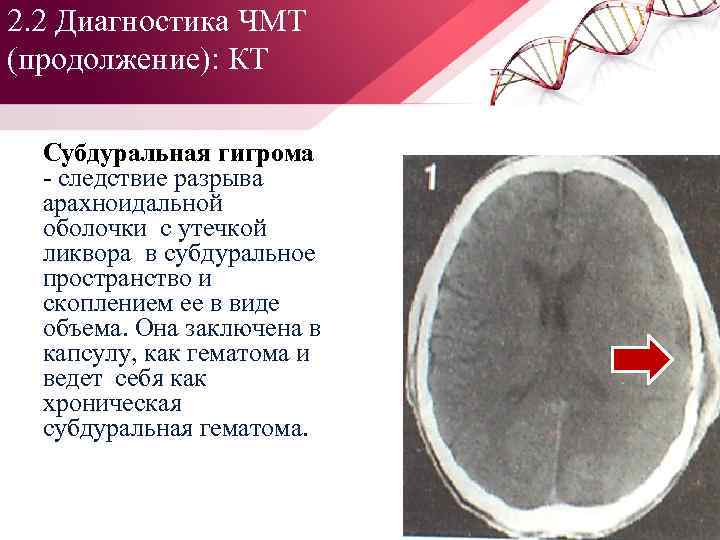 2.2 Диагностика ЧМТ (продолжение): КТ

Субдуральная гигрома - следствие разрыва арахноидальной оболочки с утечкой ликвора в субдуральное пространство и скоплением ее в виде объема. Она заключена в капсулу, как гематома и ведет себя как хроническая субдуральная гематома.

1